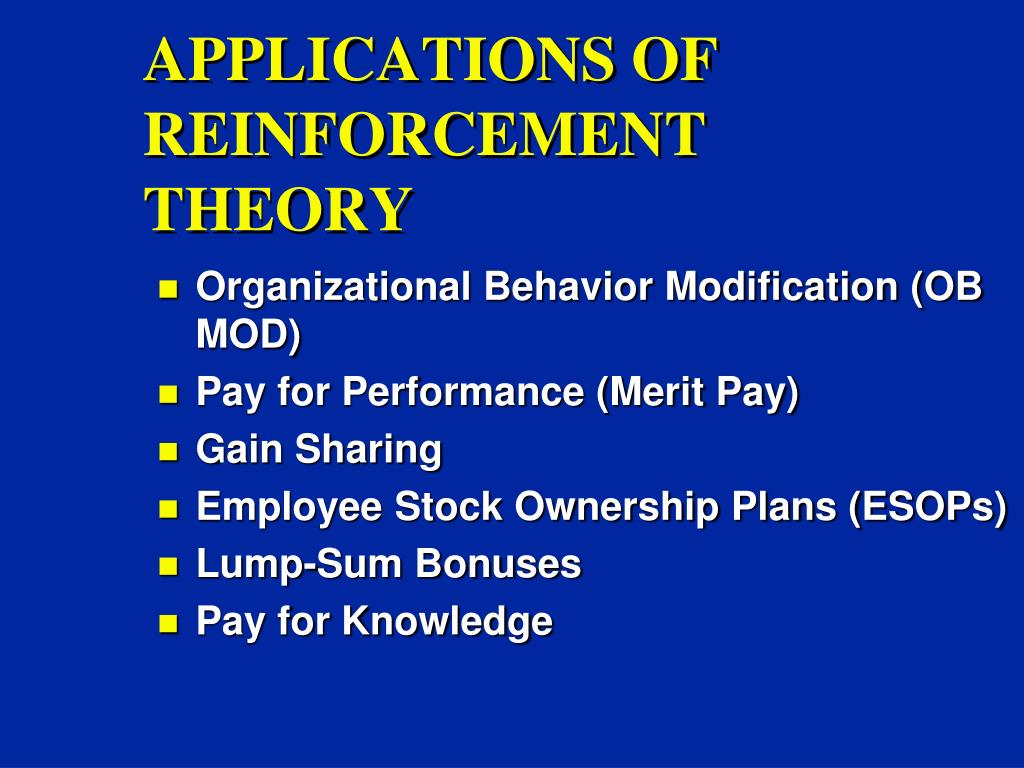 APPLICATIONS OF REINFORCEMENT THEORY

- Organizational Behavior Modification (OB MOD)
- Pay for Performance (Merit Pay)
- Gain Sharing
- Employee Stock Ownership Plans (ESOPs)
- Lump-Sum Bonuses
- Pay for Knowledge